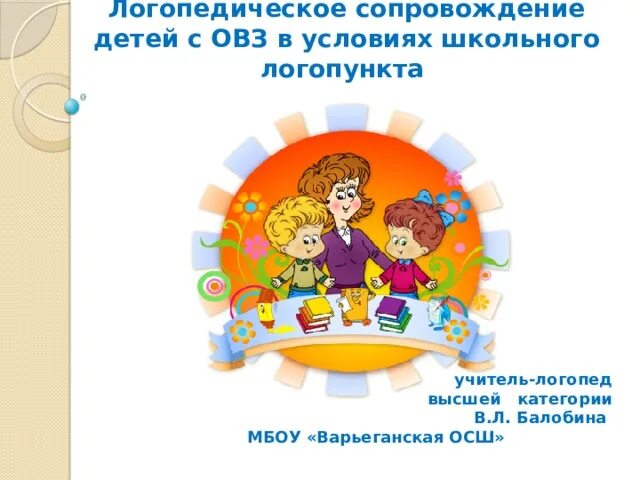 Логопедическое сопровождение детей с ОВЗ в условиях школьного логопункта

учитель-логопед высшей категории В.Л. Балобина
МБОУ «Варьеганская ОСШ»